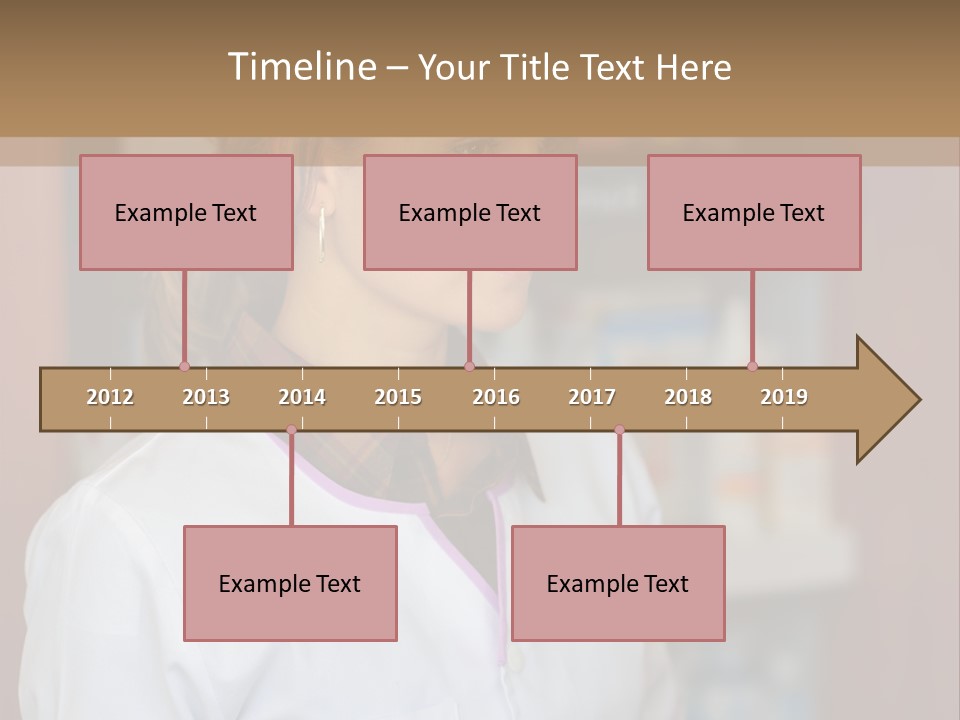 Timeline – Your Title Text Here

Example Text

Example Text

Example Text

2012 2013 2014 2015 2016 2017 2018 2019

Example Text

Example Text